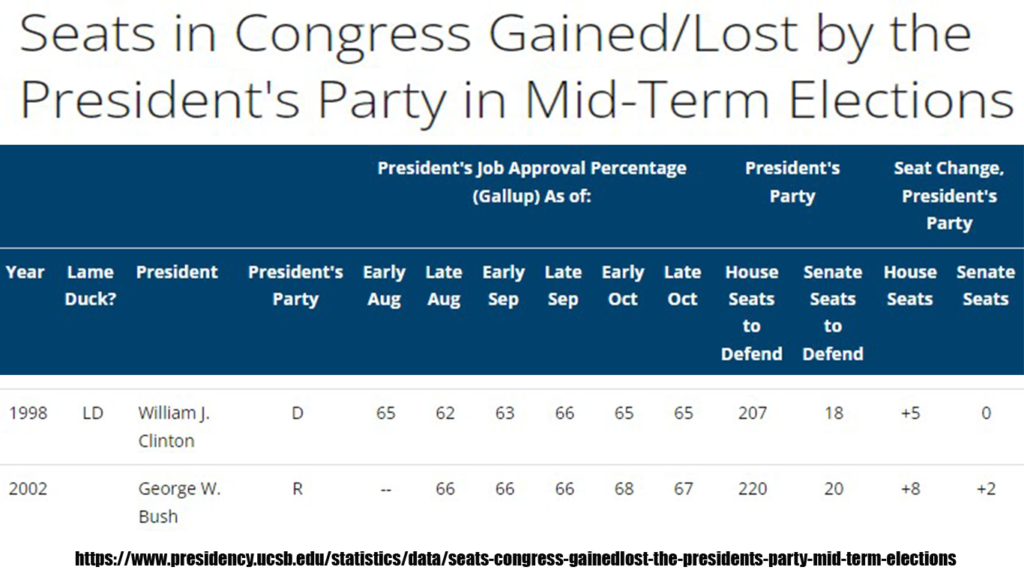 Seats in Congress Gained/Lost by the President's Party in Mid-Term Elections

| | | | | President's Job Approval Percentage (Gallup) As of: | | | | | | President's Party | | Seat Change, President's Party | |
|---|---|---|---|---|---|---|---|---|---|---|---|---|---|
| Year | Lame Duck? | President | President's Party | Early Aug | Late Aug | Early Sep | Late Sep | Early Oct | Late Oct | House Seats to Defend | Senate Seats to Defend | House Seats | Senate Seats |
| 1998 | LD | William J. Clinton | D | 65 | 62 | 63 | 66 | 65 | 65 | 207 | 18 | +5 | 0 |
| 2002 | | George W. Bush | R | -- | 66 | 66 | 66 | 68 | 67 | 220 | 20 | +8 | +2 |

https://www.presidency.ucsb.edu/statistics/data/seats-congress-gainedlost-the-presidents-party-mid-term-elections